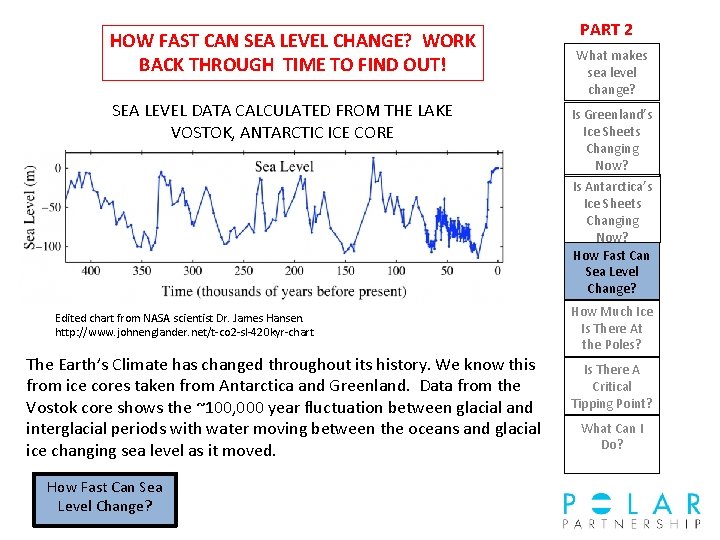 HOW FAST CAN SEA LEVEL CHANGE? WORK BACK THROUGH TIME TO FIND OUT!

SEA LEVEL DATA CALCULATED FROM THE LAKE VOSTOK, ANTARCTIC ICE CORE

Sea Level

Sea Level (m)

0
−50
−100

400 350 300 250 200 150 100 50 0

Time (thousands of years before present)

Edited chart from NASA scientist Dr. James Hansen.
http://www.johnenglander.net/t-co2-sl-420kyr-chart

The Earth's Climate has changed throughout its history. We know this from ice cores taken from Antarctica and Greenland. Data from the Vostok core shows the ~100,000 year fluctuation between glacial and interglacial periods with water moving between the oceans and glacial ice changing sea level as it moved.

How Fast Can Sea Level Change?

PART 2

What makes sea level change?

Is Greenland's Ice Sheets Changing Now?

Is Antarctica's Ice Sheets Changing Now?

How Fast Can Sea Level Change?

How Much Ice Is There At the Poles?

Is There A Critical Tipping Point?

What Can I Do?

POLAR
PARTNERSHIP